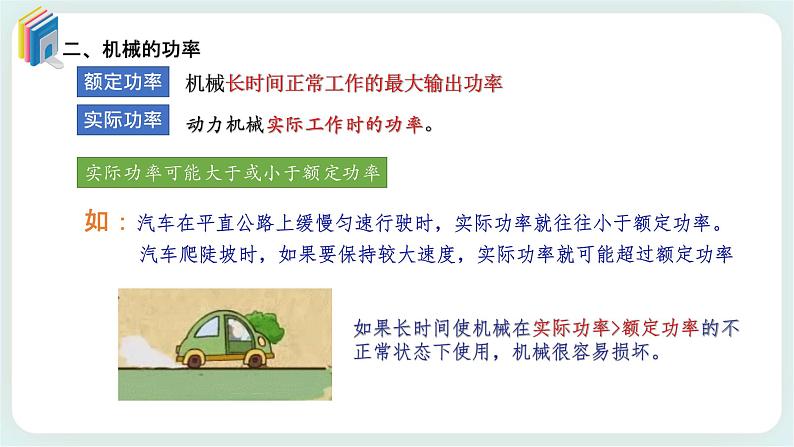 二、机械的功率

额定功率 机械长时间正常工作的最大输出功率

实际功率 动力机械实际工作时的功率。

实际功率可能大于或小于额定功率

如：汽车在平直公路上缓慢匀速行驶时，实际功率就往往小于额定功率。
汽车爬陡坡时，如果要保持较大速度，实际功率就可能超过额定功率

如果长时间使机械在实际功率>额定功率的不正常状态下使用，机械很容易损坏。